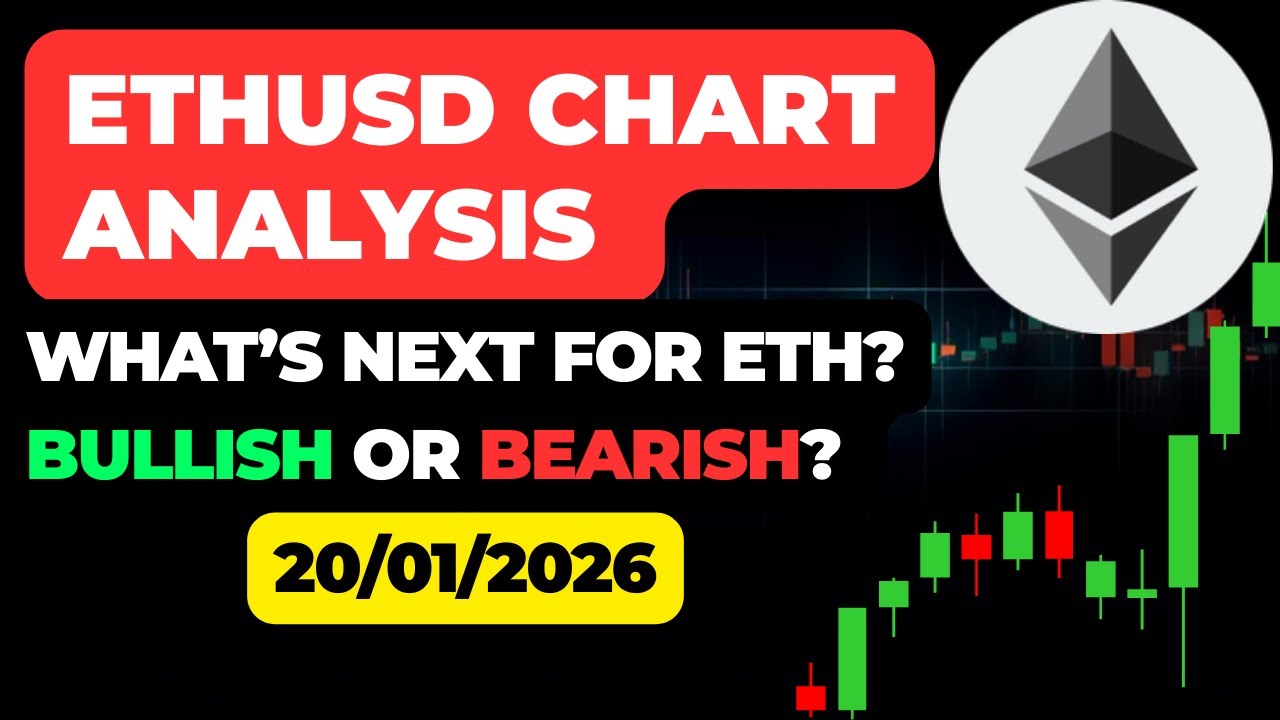 ETHUSD CHART ANALYSIS

WHAT'S NEXT FOR ETH?

BULLISH OR BEARISH?

20/01/2026